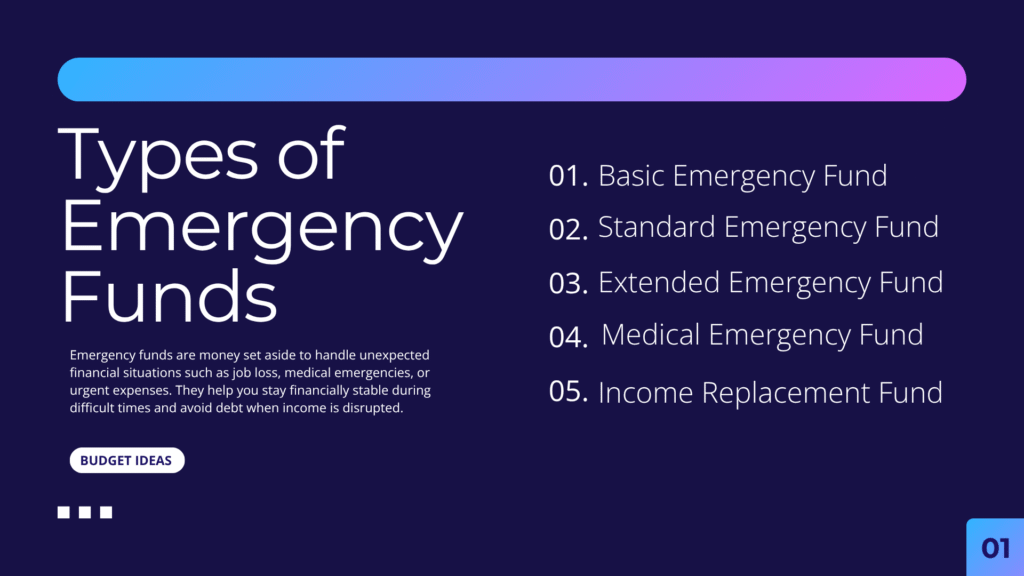 Types of Emergency Funds

Emergency funds are money set aside to handle unexpected financial situations such as job loss, medical emergencies, or urgent expenses. They help you stay financially stable during difficult times and avoid debt when income is disrupted.

BUDGET IDEAS

01. Basic Emergency Fund
02. Standard Emergency Fund
03. Extended Emergency Fund
04. Medical Emergency Fund
05. Income Replacement Fund

01